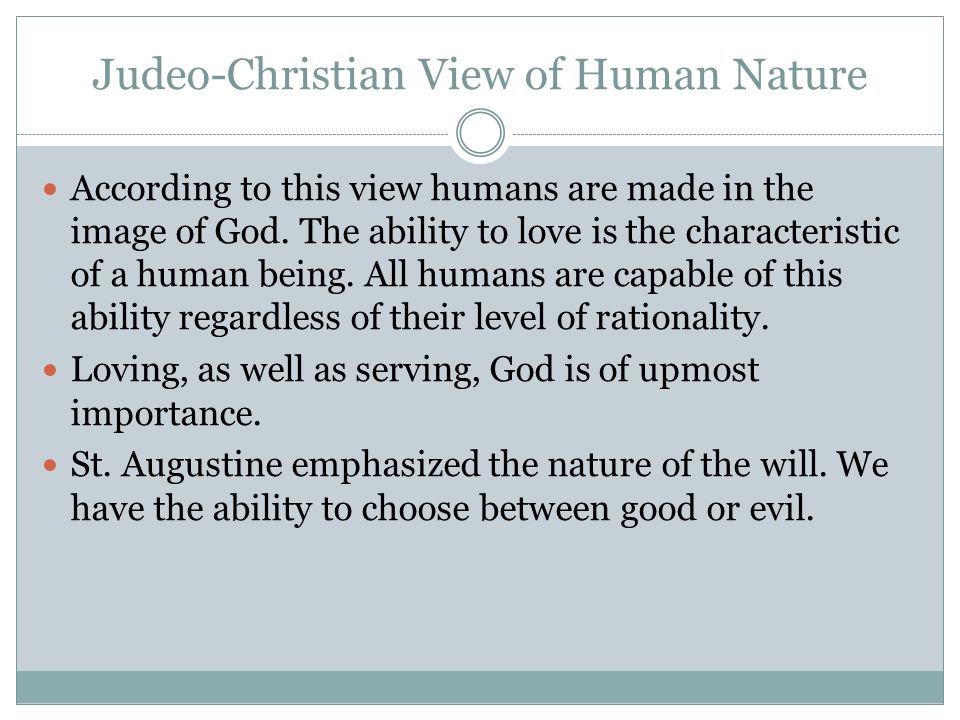 Judeo-Christian View of Human Nature

- According to this view humans are made in the image of God. The ability to love is the characteristic of a human being. All humans are capable of this ability regardless of their level of rationality.
- Loving, as well as serving, God is of upmost importance.
- St. Augustine emphasized the nature of the will. We have the ability to choose between good or evil.